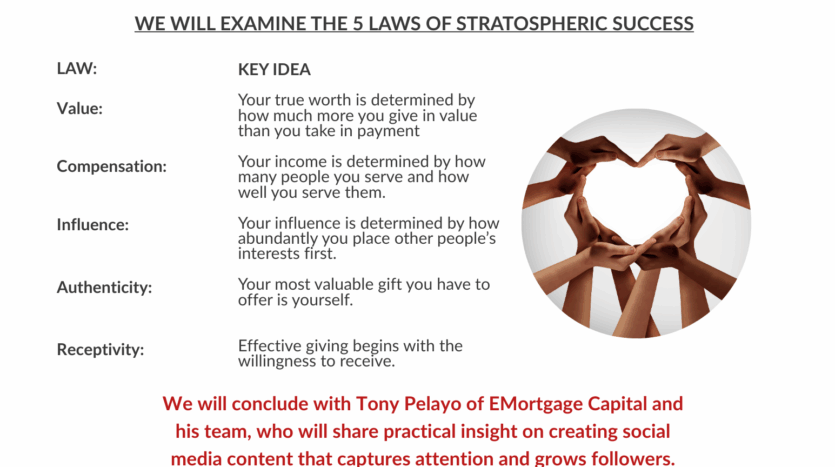 WE WILL EXAMINE THE 5 LAWS OF STRATOSPHERIC SUCCESS

| LAW: | KEY IDEA |
|---|---|
| Value: | Your true worth is determined by how much more you give in value than you take in payment |
| Compensation: | Your income is determined by how many people you serve and how well you serve them. |
| Influence: | Your influence is determined by how abundantly you place other people's interests first. |
| Authenticity: | Your most valuable gift you have to offer is yourself. |
| Receptivity: | Effective giving begins with the willingness to receive. |

We will conclude with Tony Pelayo of EMortgage Capital and his team, who will share practical insight on creating social media content that captures attention and grows followers.